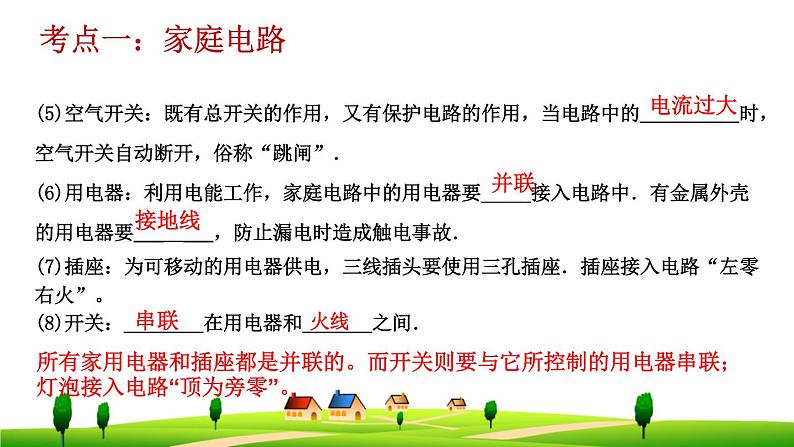 考点一：家庭电路

(5)空气开关：既有总开关的作用，又有保护电路的作用，当电路中的电流过大时，空气开关自动断开，俗称“跳闸”.

(6)用电器：利用电能工作，家庭电路中的用电器要并联接入电路中．有金属外壳的用电器要接地线，防止漏电时造成触电事故.

(7)插座：为可移动的用电器供电，三线插头要使用三孔插座．插座接入电路“左零右火”。

(8)开关：串联在用电器和火线之间.

所有家用电器和插座都是并联的。而开关则要与它所控制的用电器串联；灯泡接入电路“顶为旁零”。